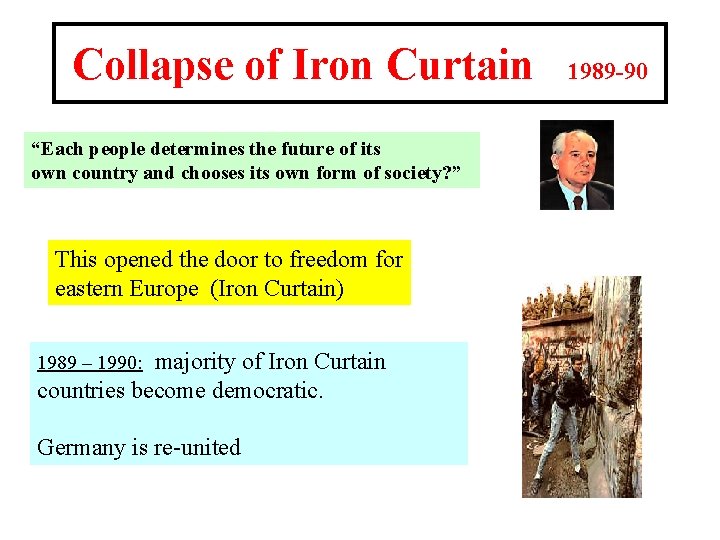 Collapse of Iron Curtain 1989-90

“Each people determines the future of its own country and chooses its own form of society?”

This opened the door to freedom for eastern Europe (Iron Curtain)

1989 – 1990: majority of Iron Curtain countries become democratic.

Germany is re-united